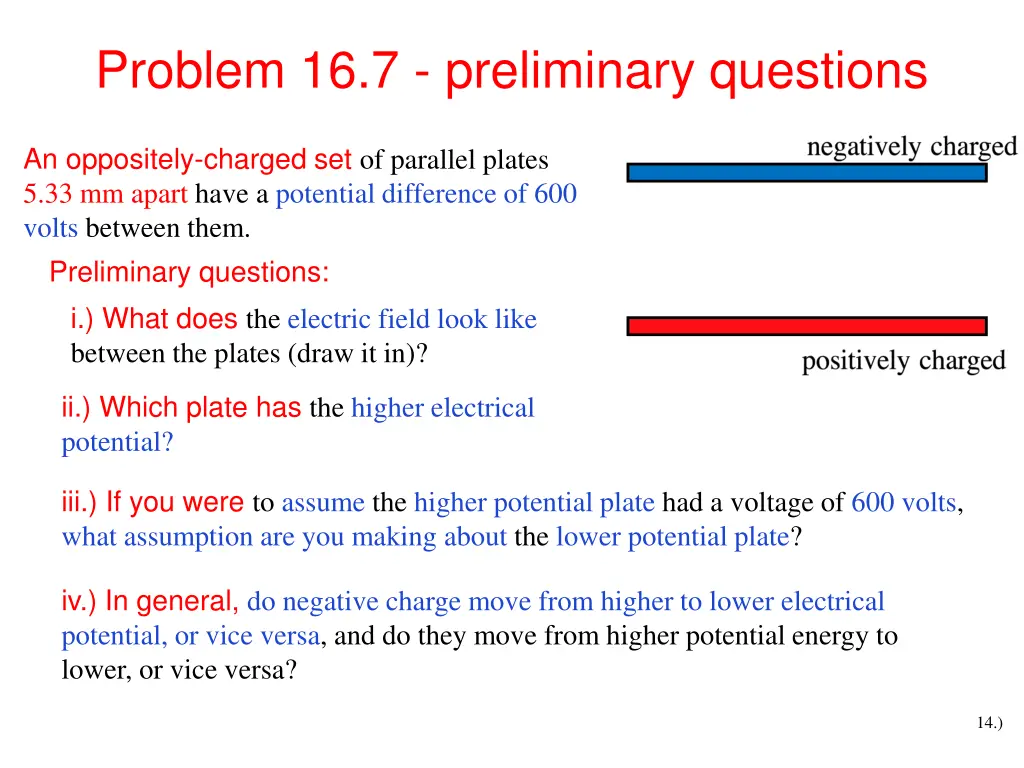 Problem 16.7 - preliminary questions

An oppositely-charged set of parallel plates 5.33 mm apart have a potential difference of 600 volts between them.

negatively charged

positively charged

Preliminary questions:

i.) What does the electric field look like between the plates (draw it in)?

ii.) Which plate has the higher electrical potential?

iii.) If you were to assume the higher potential plate had a voltage of 600 volts, what assumption are you making about the lower potential plate?

iv.) In general, do negative charge move from higher to lower electrical potential, or vice versa, and do they move from higher potential energy to lower, or vice versa?

14.)